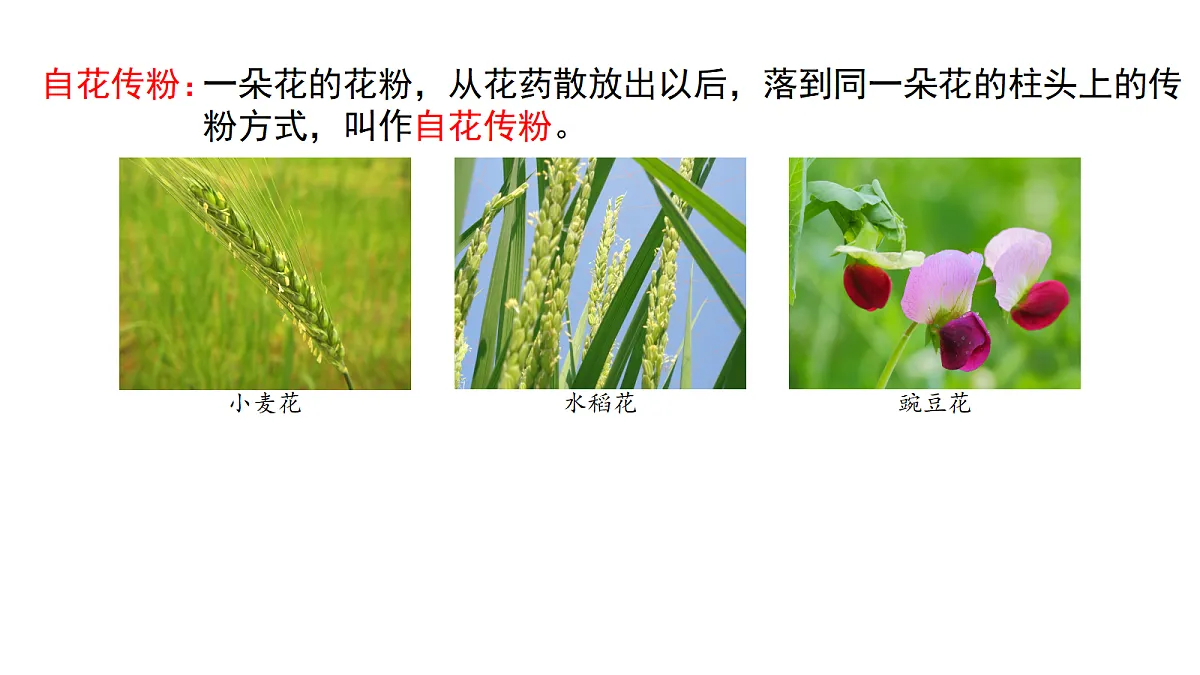 自花传粉：一朵花的花粉，从花药散放出以后，落到同一朵花的柱头上的传粉方式，叫作自花传粉。

小麦花

水稻花

豌豆花